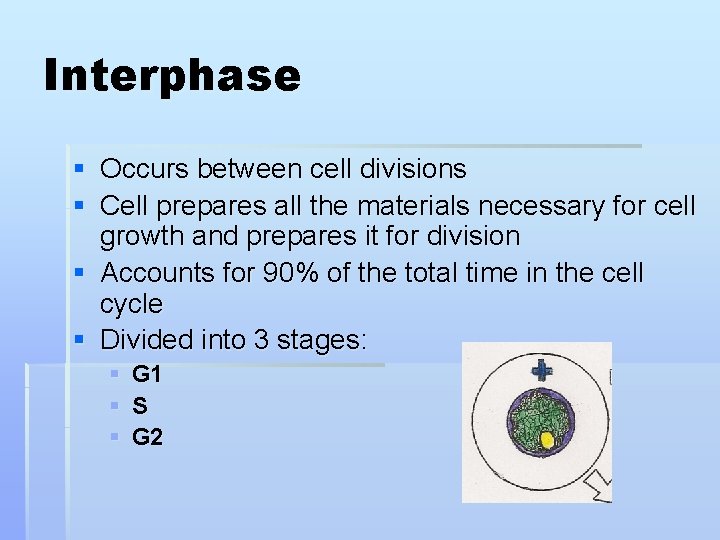 Interphase

- Occurs between cell divisions
- Cell prepares all the materials necessary for cell growth and prepares it for division
- Accounts for 90% of the total time in the cell cycle
- Divided into 3 stages:
  - G1
  - S
  - G2